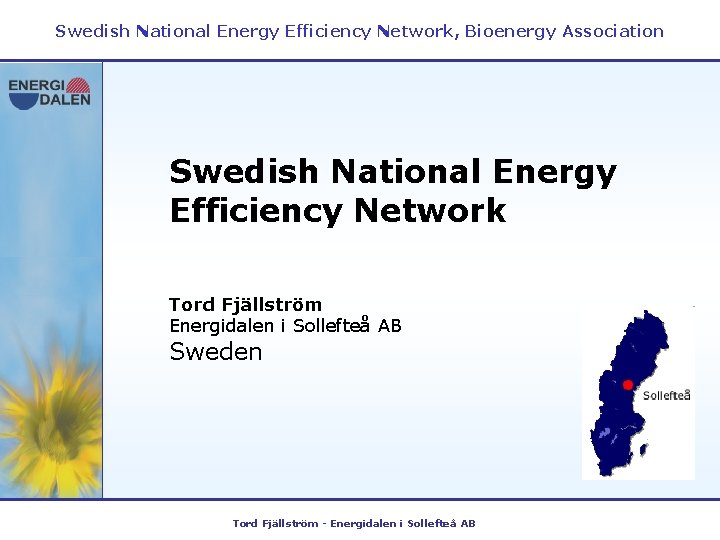 Swedish National Energy Efficiency Network, Bioenergy Association

ENERGI DALEN

Swedish National Energy Efficiency Network

Tord Fjällström
Energidalen i Sollefteå AB
Sweden

Sollefteå

Tord Fjällström - Energidalen i Sollefteå AB